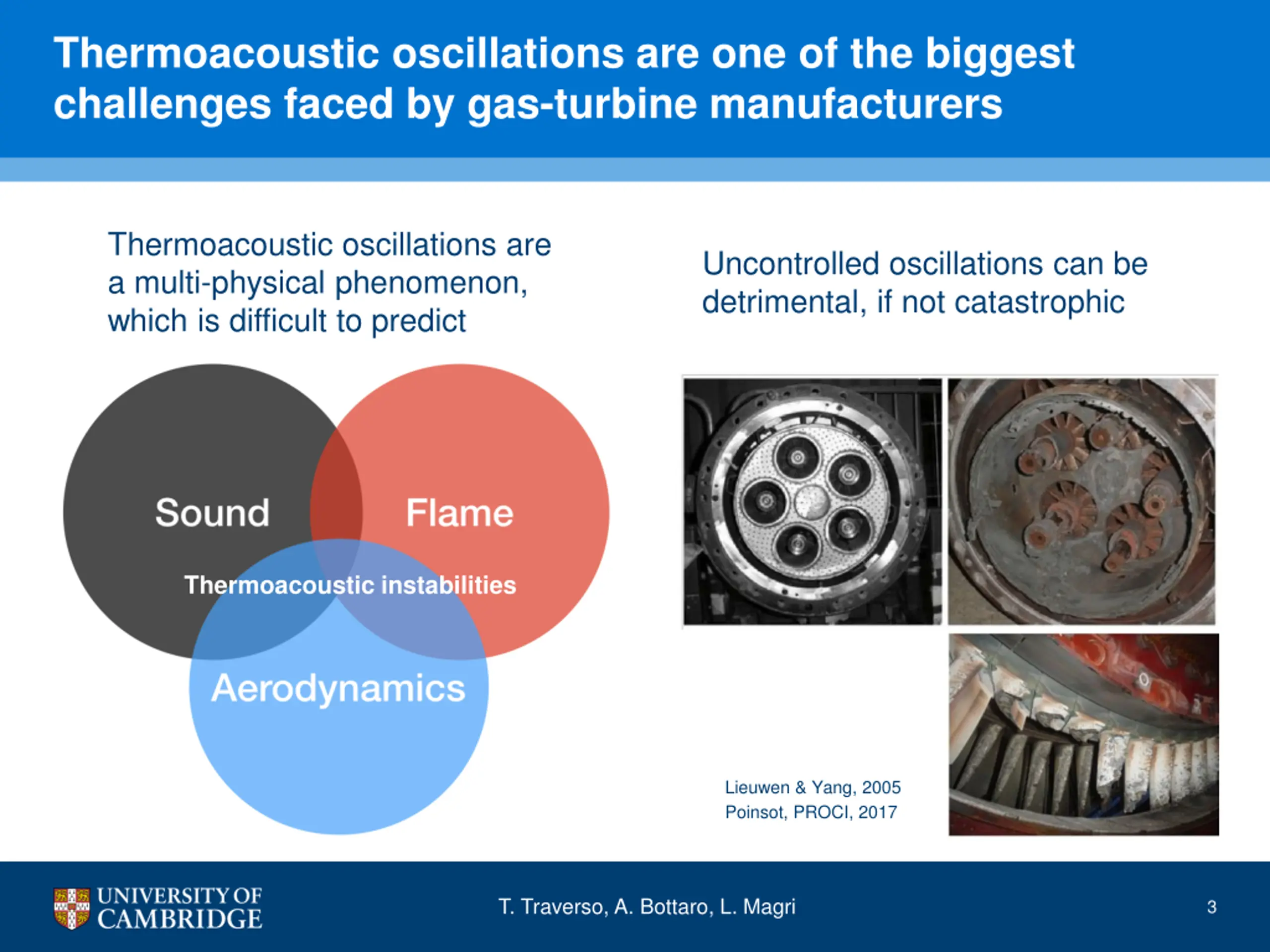 Thermoacoustic oscillations are one of the biggest challenges faced by gas-turbine manufacturers

Thermoacoustic oscillations are a multi-physical phenomenon, which is difficult to predict

Sound

Flame

Thermoacoustic instabilities

Aerodynamics

Uncontrolled oscillations can be detrimental, if not catastrophic

Lieuwen & Yang, 2005
Poinsot, PROCI, 2017

UNIVERSITY OF CAMBRIDGE

T. Traverso, A. Bottaro, L. Magri

3